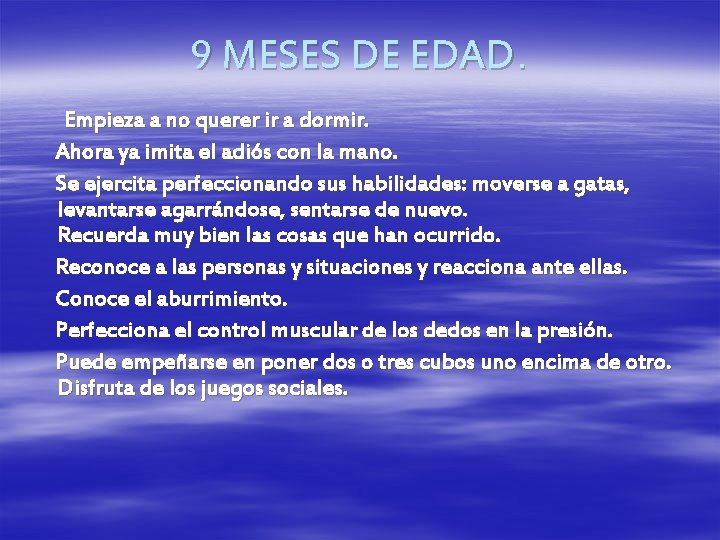 9 MESES DE EDAD.

Empieza a no querer ir a dormir.

Ahora ya imita el adiós con la mano.

Se ejercita perfeccionando sus habilidades: moverse a gatas, levantarse agarrándose, sentarse de nuevo.

Recuerda muy bien las cosas que han ocurrido.

Reconoce a las personas y situaciones y reacciona ante ellas.

Conoce el aburrimiento.

Perfecciona el control muscular de los dedos en la presión.

Puede empeñarse en poner dos o tres cubos uno encima de otro.

Disfruta de los juegos sociales.